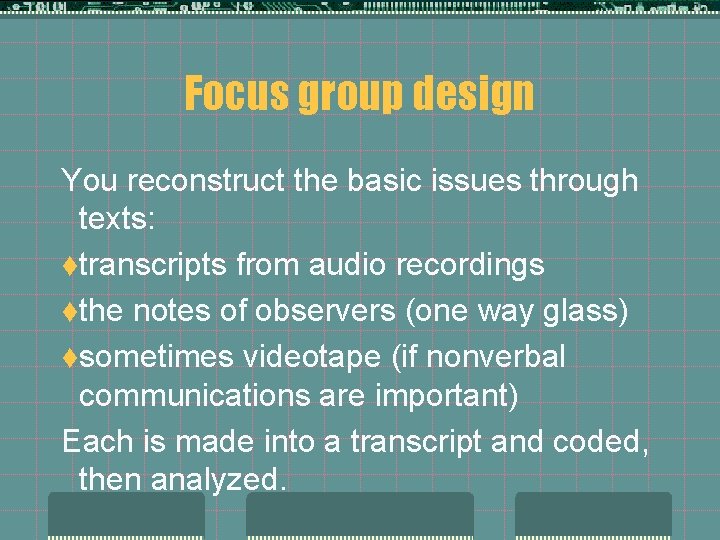 Focus group design

You reconstruct the basic issues through texts:

♦transcripts from audio recordings

♦the notes of observers (one way glass)

♦sometimes videotape (if nonverbal communications are important)

Each is made into a transcript and coded, then analyzed.